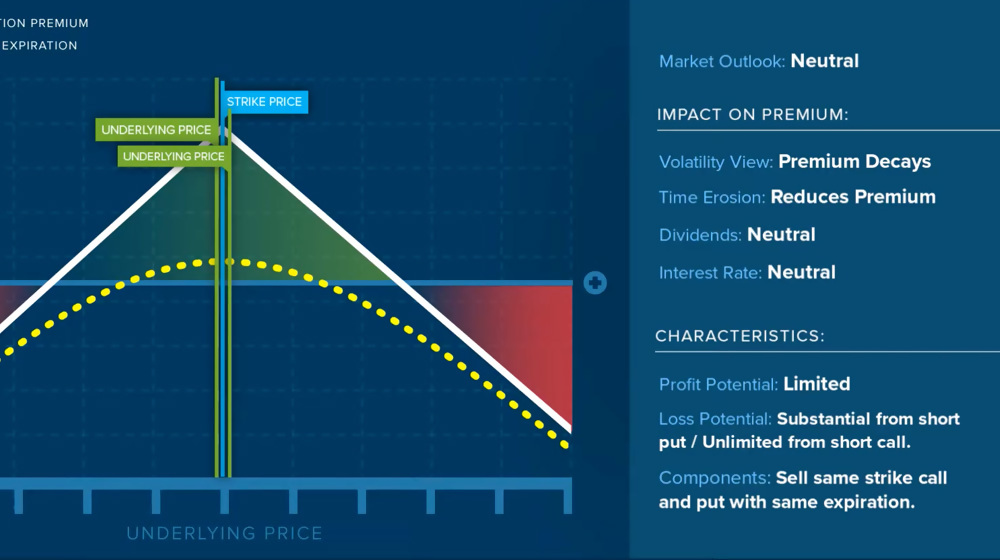 TION PREMIUM
EXPIRATION

STRIKE PRICE
UNDERLYING PRICE
UNDERLYING PRICE

UNDERLYING PRICE

Market Outlook: Neutral

IMPACT ON PREMIUM:

Volatility View: Premium Decays

Time Erosion: Reduces Premium

Dividends: Neutral

Interest Rate: Neutral

CHARACTERISTICS:

Profit Potential: Limited

Loss Potential: Substantial from short put / Unlimited from short call.

Components: Sell same strike call and put with same expiration.